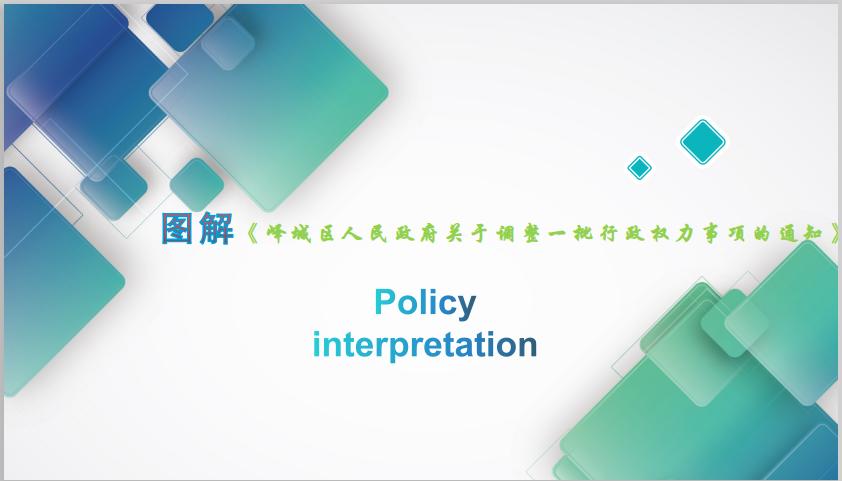 图解《峄城区人民政府关于调整一批行政权力事项的通知》

Policy interpretation